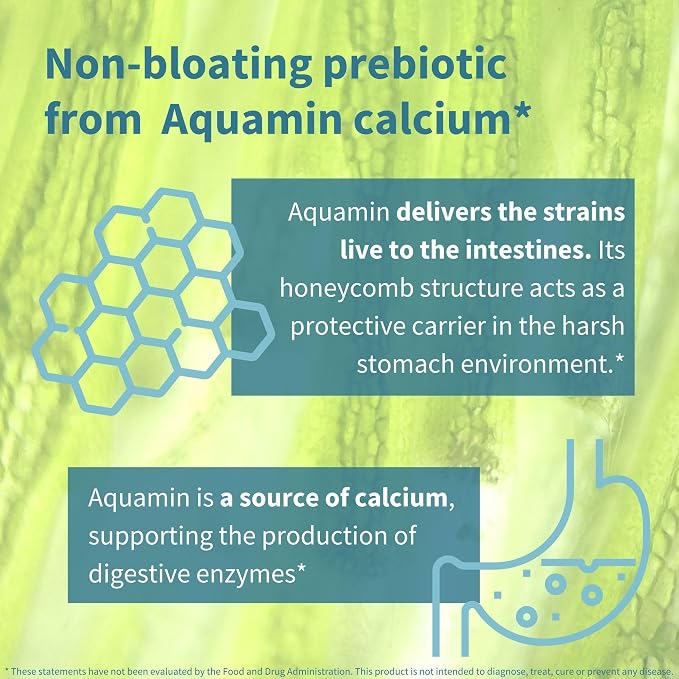 Non-bloating prebiotic from Aquamin calcium*

Aquamin delivers the strains live to the intestines. Its honeycomb structure acts as a protective carrier in the harsh stomach environment.*

Aquamin is a source of calcium, supporting the production of digestive enzymes*

* These statements have not been evaluated by the Food and Drug Administration. This product is not intended to diagnose, treat, cure or prevent any disease.